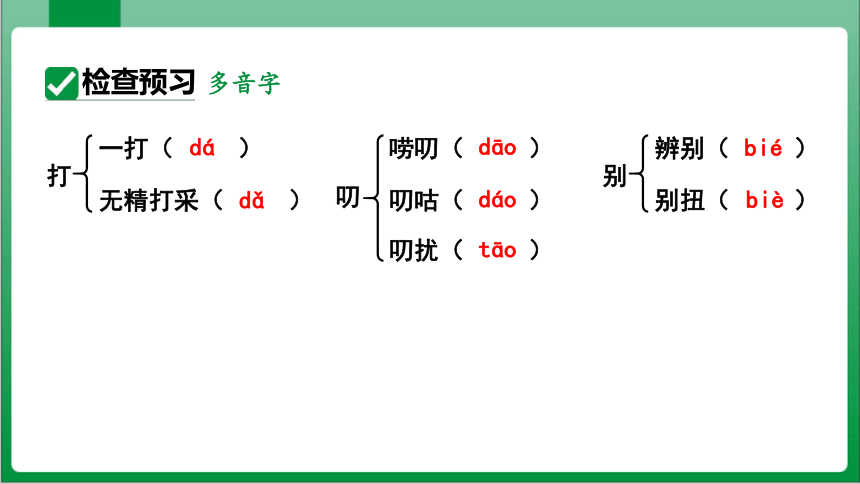 检查预习 多音字

打 一打（ dá ）
无精打采（ dǎ ）

叨 唠叨（ dāo ）
叨咕（ dáo ）
叨扰（ tāo ）

别 辨别（ bié ）
别扭（ biè ）